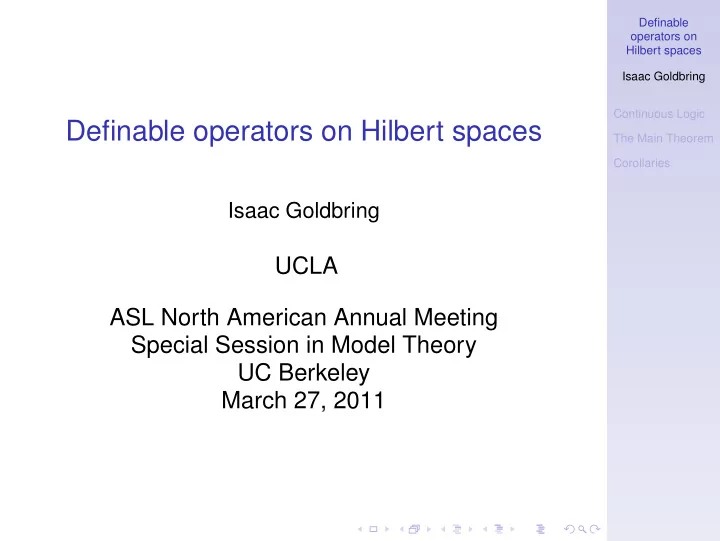 Definable operators on Hilbert spaces

Isaac Goldbring

UCLA

ASL North American Annual Meeting
Special Session in Model Theory
UC Berkeley
March 27, 2011

Definable operators on Hilbert spaces

Isaac Goldbring

Continuous Logic

The Main Theorem

Corollaries